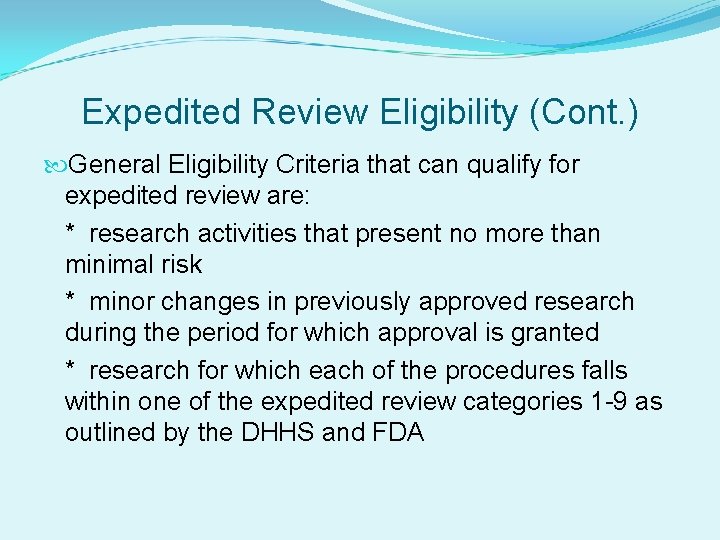 Expedited Review Eligibility (Cont.)

General Eligibility Criteria that can qualify for expedited review are:

* research activities that present no more than minimal risk

* minor changes in previously approved research during the period for which approval is granted

* research for which each of the procedures falls within one of the expedited review categories 1-9 as outlined by the DHHS and FDA